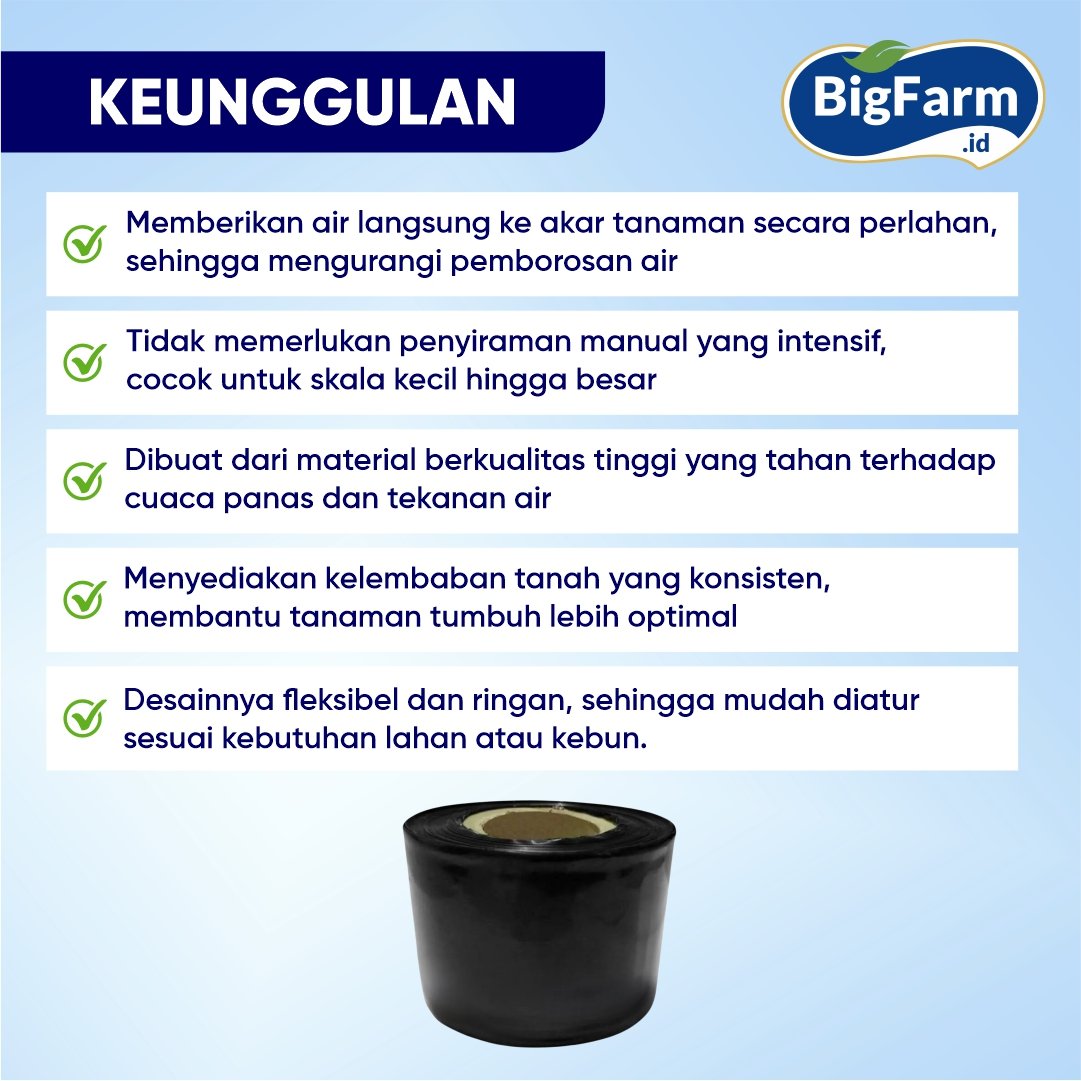 KEUNGGULAN

BigFarm .id

Memberikan air langsung ke akar tanaman secara perlahan, sehingga mengurangi pemborosan air

Tidak memerlukan penyiraman manual yang intensif, cocok untuk skala kecil hingga besar

Dibuat dari material berkualitas tinggi yang tahan terhadap cuaca panas dan tekanan air

Menyediakan kelembaban tanah yang konsisten, membantu tanaman tumbuh lebih optimal

Desainnya fleksibel dan ringan, sehingga mudah diatur sesuai kebutuhan lahan atau kebun.